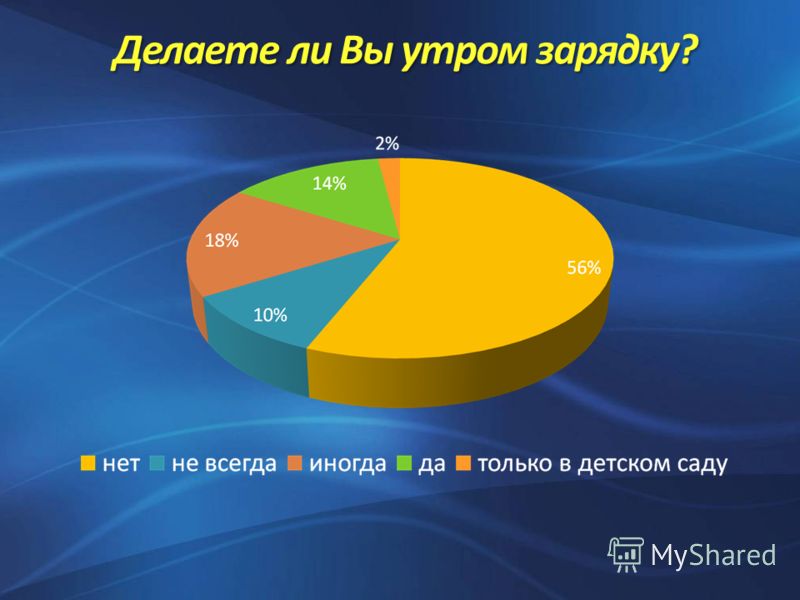 Делаете ли Вы утром зарядку?

2%
14%
18%
56%
10%

нет не всегда иногда да только в детском саду

MyShared